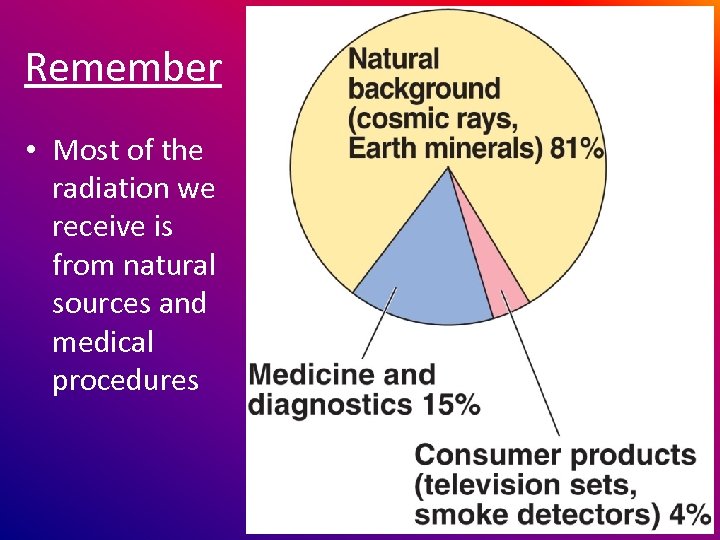 Remember

• Most of the radiation we receive is from natural sources and medical procedures

Natural background (cosmic rays, Earth minerals) 81%

Medicine and diagnostics 15%

Consumer products (television sets, smoke detectors) 4%